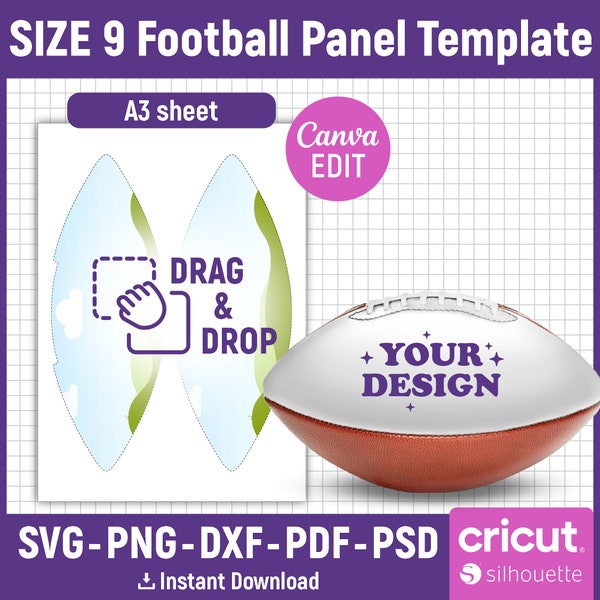 SIZE 9 Football Panel Template

A3 sheet

Canva EDIT

DRAG & DROP

YOUR DESIGN

SVG - PNG - DXF - PDF - PSD

Instant Download

cricut

silhouette